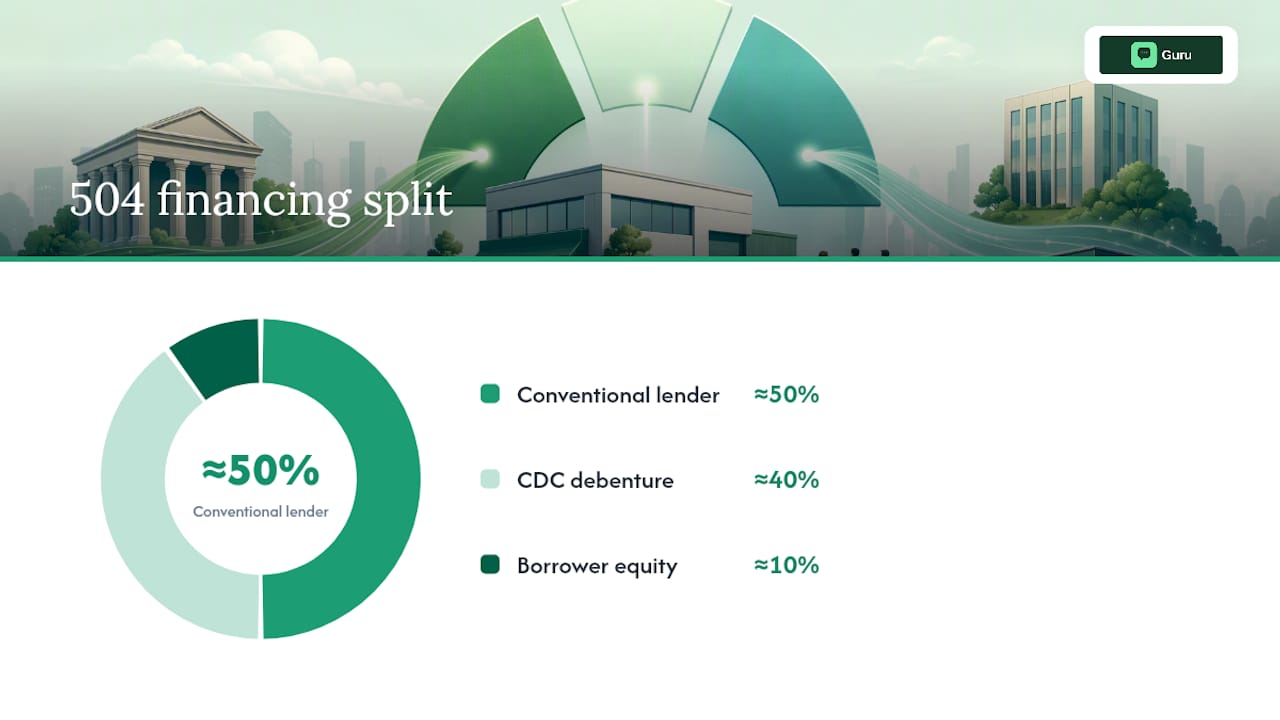 Guru

504 financing split

≈50%
Conventional lender

Conventional lender ≈50%

CDC debenture ≈40%

Borrower equity ≈10%